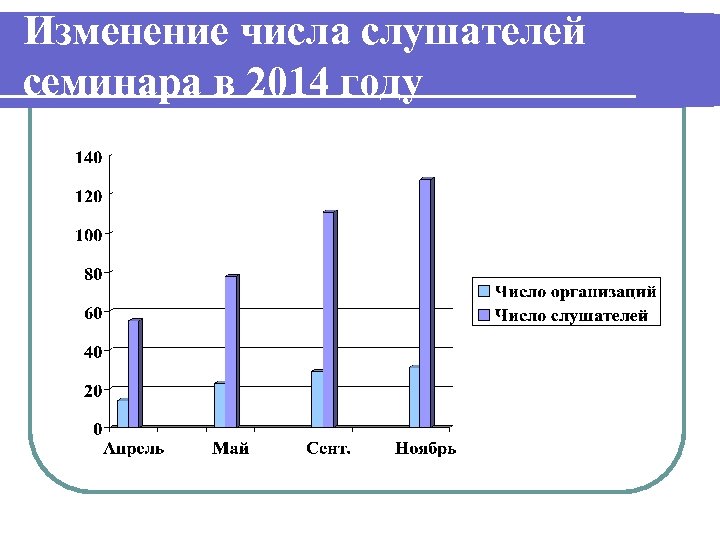 Изменение числа слушателей семинара в 2014 году

140
120
100
80
60
40
20
0

Апрель
Май
Сент.
Ноябрь

Число организаций
Число слушателей